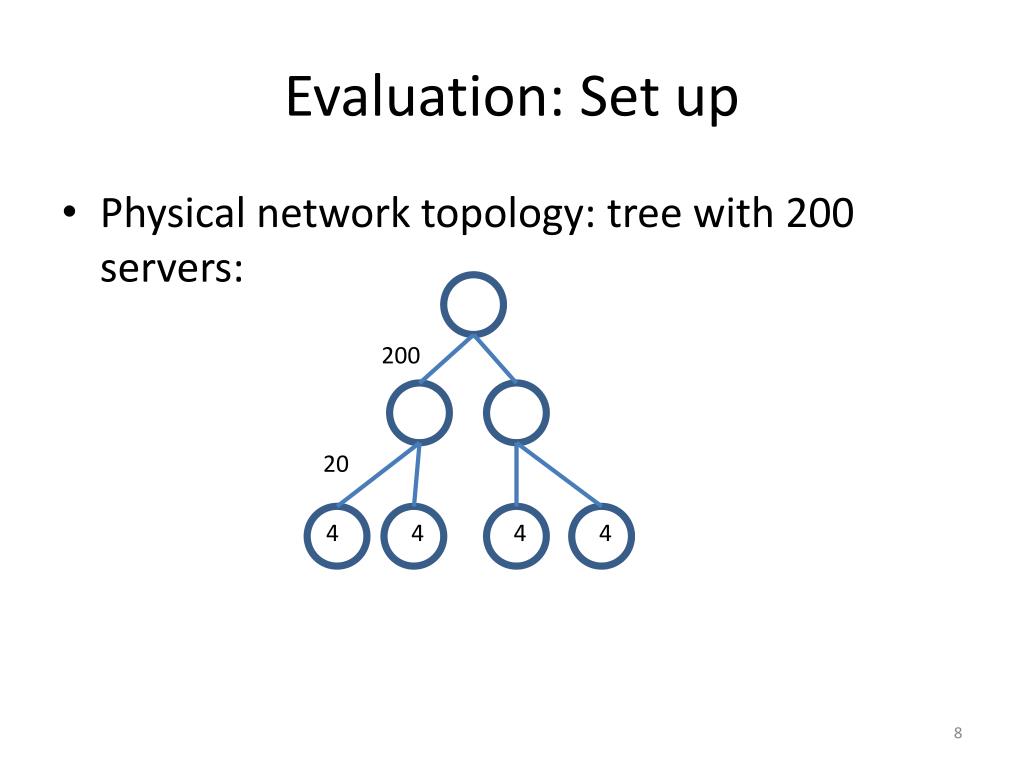 Evaluation: Set up

• Physical network topology: tree with 200 servers:

200

20

4 4 4 4

8